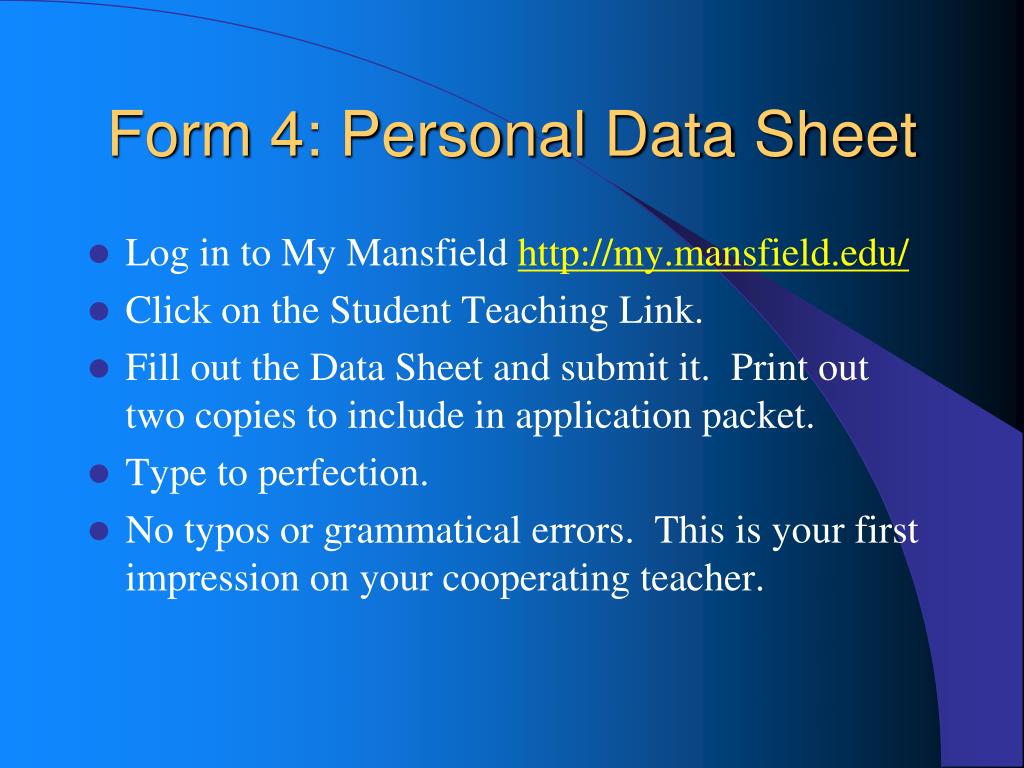 Form 4: Personal Data Sheet

- Log in to My Mansfield http://my.mansfield.edu/
- Click on the Student Teaching Link.
- Fill out the Data Sheet and submit it. Print out two copies to include in application packet.
- Type to perfection.
- No typos or grammatical errors. This is your first impression on your cooperating teacher.